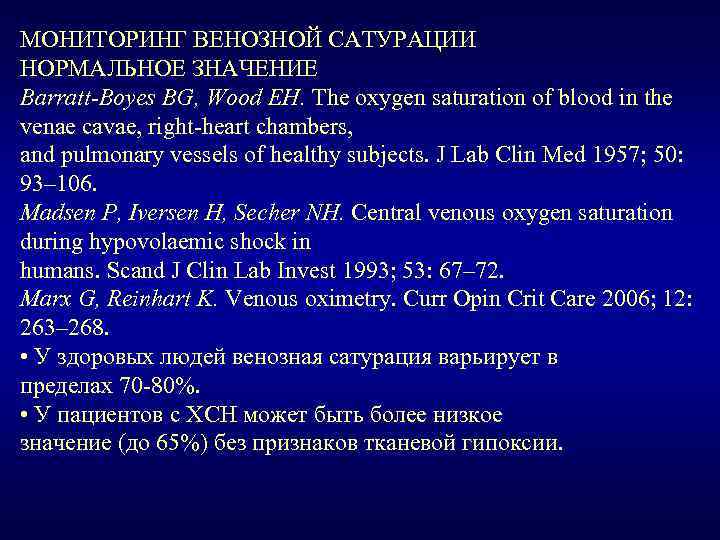 МОНИТОРИНГ ВЕНОЗНОЙ САТУРАЦИИ
НОРМАЛЬНОЕ ЗНАЧЕНИЕ
Barratt-Boyes BG, Wood EH. The oxygen saturation of blood in the venae cavae, right-heart chambers,
and pulmonary vessels of healthy subjects. J Lab Clin Med 1957; 50: 93–106.
Madsen P, Iversen H, Secher NH. Central venous oxygen saturation during hypovolaemic shock in
humans. Scand J Clin Lab Invest 1993; 53: 67–72.
Marx G, Reinhart K. Venous oximetry. Curr Opin Crit Care 2006; 12: 263–268.
• У здоровых людей венозная сатурация варьирует в пределах 70-80%.
• У пациентов с ХСН может быть более низкое значение (до 65%) без признаков тканевой гипоксии.